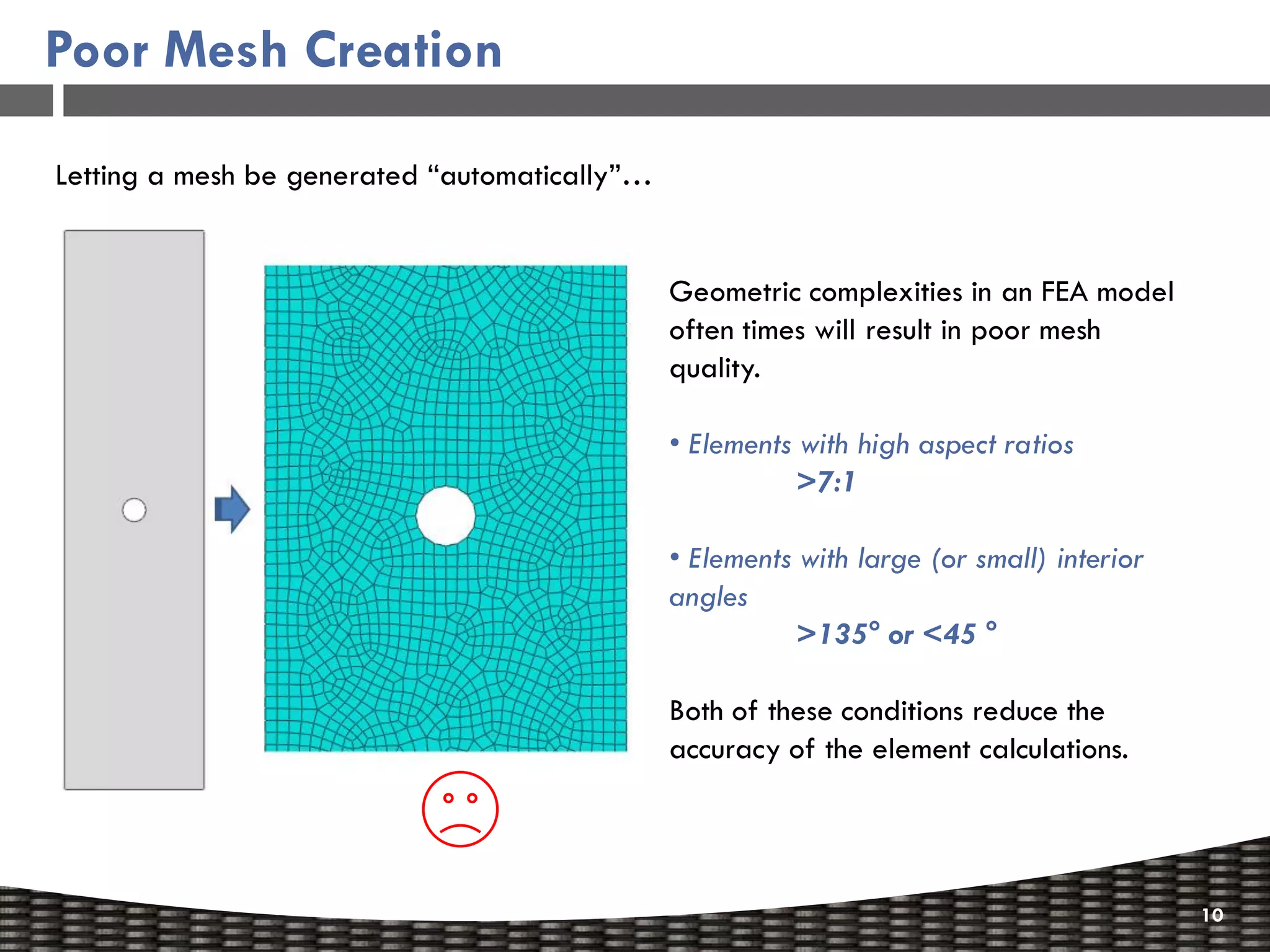 Poor Mesh Creation

Letting a mesh be generated “automatically”…

Geometric complexities in an FEA model often times will result in poor mesh quality.

• Elements with high aspect ratios
>7:1

• Elements with large (or small) interior angles
>135° or <45 °

Both of these conditions reduce the accuracy of the element calculations.

10